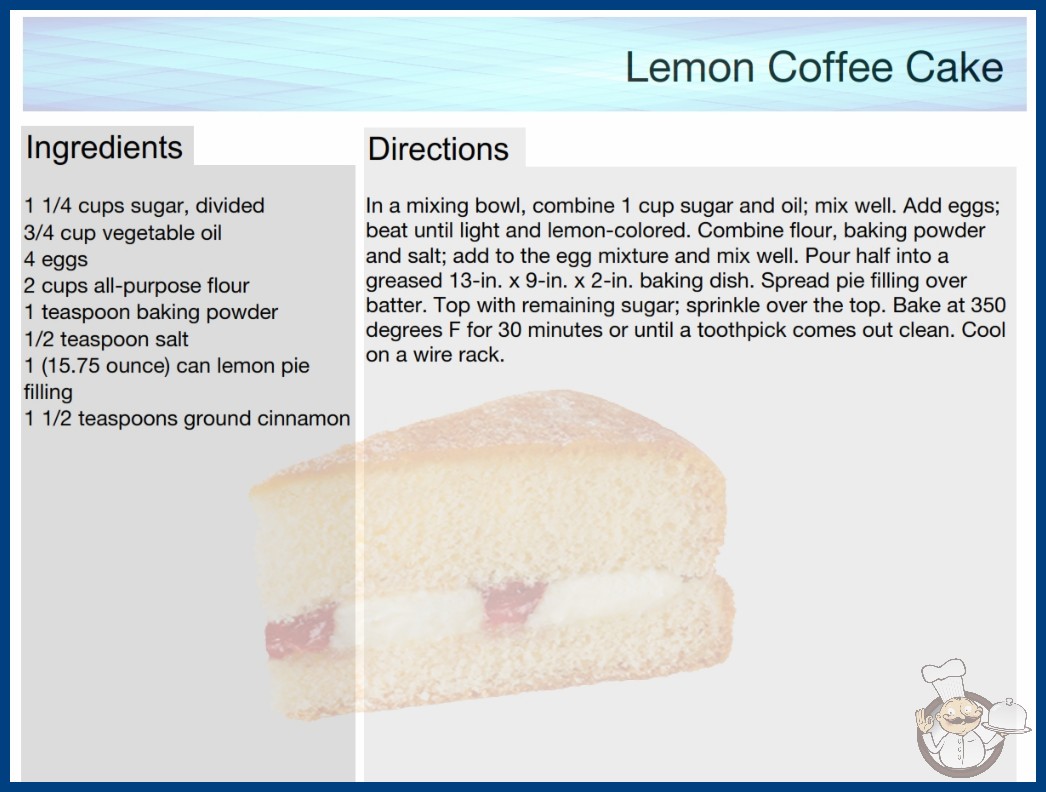 Lemon Coffee Cake

Ingredients

1 1/4 cups sugar, divided
3/4 cup vegetable oil
4 eggs
2 cups all-purpose flour
1 teaspoon baking powder
1/2 teaspoon salt
1 (15.75 ounce) can lemon pie filling
1 1/2 teaspoons ground cinnamon

Directions

In a mixing bowl, combine 1 cup sugar and oil; mix well. Add eggs; beat until light and lemon-colored. Combine flour, baking powder and salt; add to the egg mixture and mix well. Pour half into a greased 13-in. x 9-in. x 2-in. baking dish. Spread pie filling over batter. Top with remaining sugar; sprinkle over the top. Bake at 350 degrees F for 30 minutes or until a toothpick comes out clean. Cool on a wire rack.